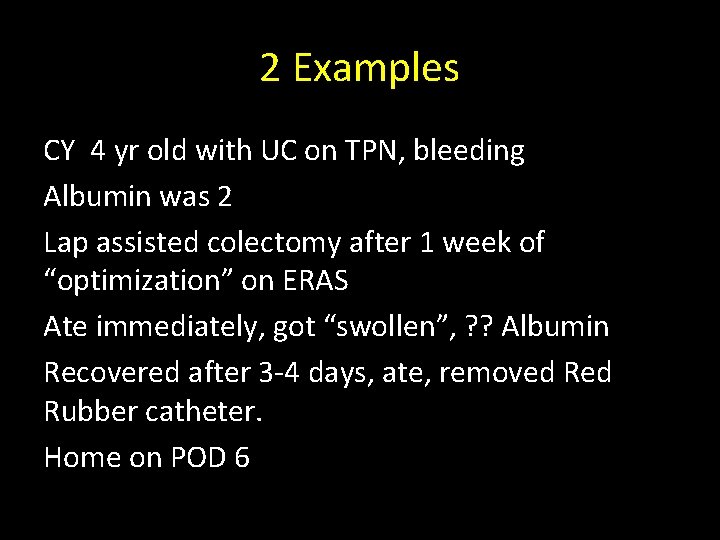 2 Examples

CY 4 yr old with UC on TPN, bleeding

Albumin was 2

Lap assisted colectomy after 1 week of “optimization” on ERAS

Ate immediately, got “swollen”, ?? Albumin

Recovered after 3-4 days, ate, removed Red Rubber catheter.

Home on POD 6